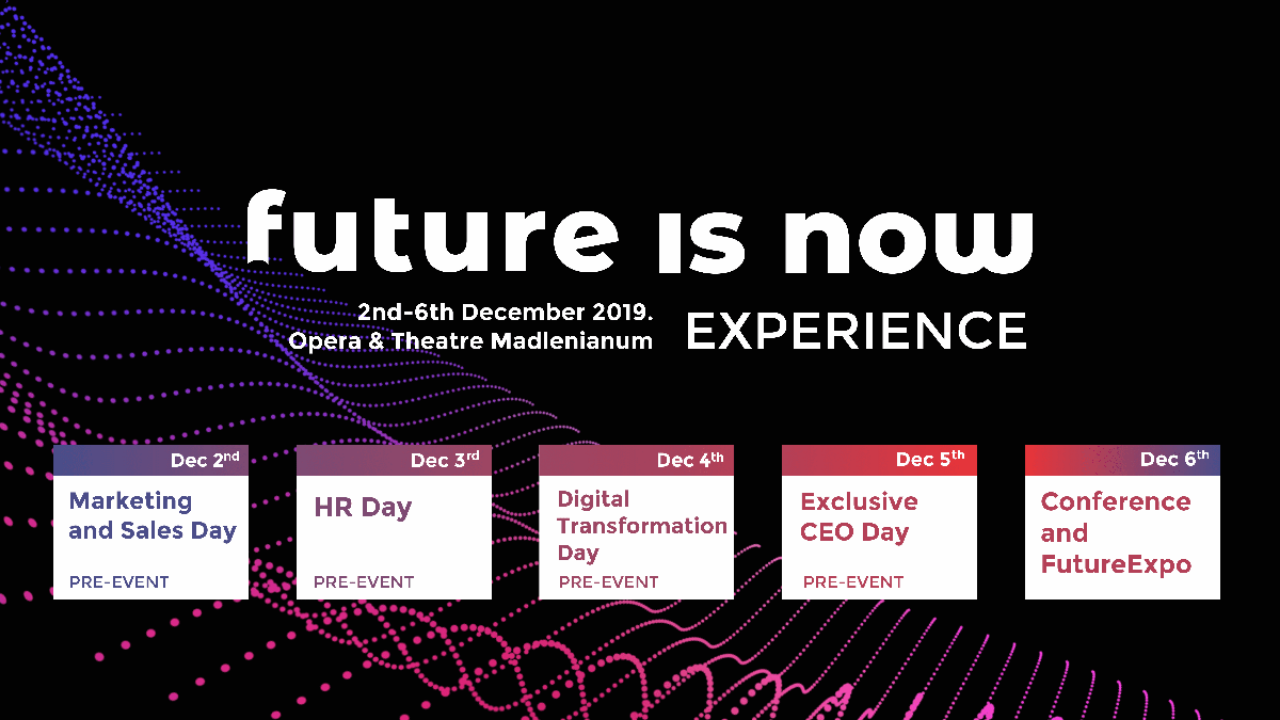 future is now

2nd-6th December 2019.
Opera & Theatre Madlenianum

EXPERIENCE

Dec 2$^{nd}$
Marketing and Sales Day
PRE-EVENT

Dec 3$^{rd}$
HR Day
PRE-EVENT

Dec 4$^{th}$
Digital Transformation Day
PRE-EVENT

Dec 5$^{th}$
Exclusive CEO Day
PRE-EVENT

Dec 6$^{th}$
Conference and FutureExpo